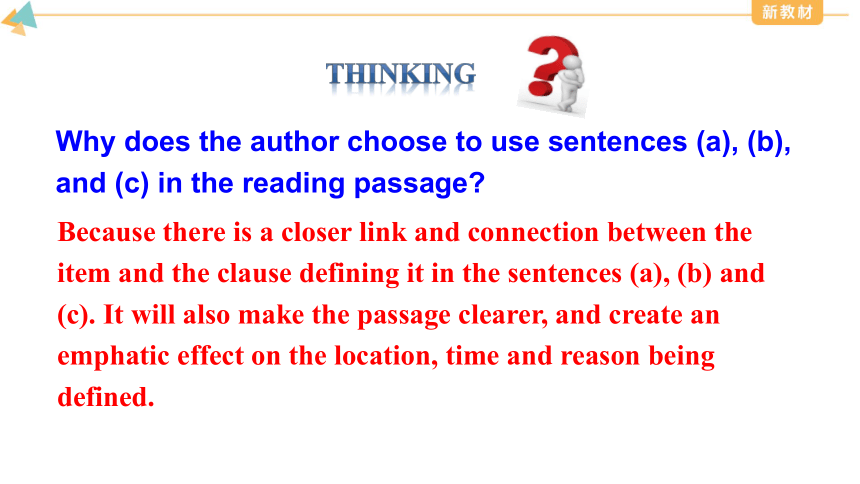 新教材

THINKING

Why does the author choose to use sentences (a), (b), and (c) in the reading passage?

Because there is a closer link and connection between the item and the clause defining it in the sentences (a), (b) and (c). It will also make the passage clearer, and create an emphatic effect on the location, time and reason being defined.